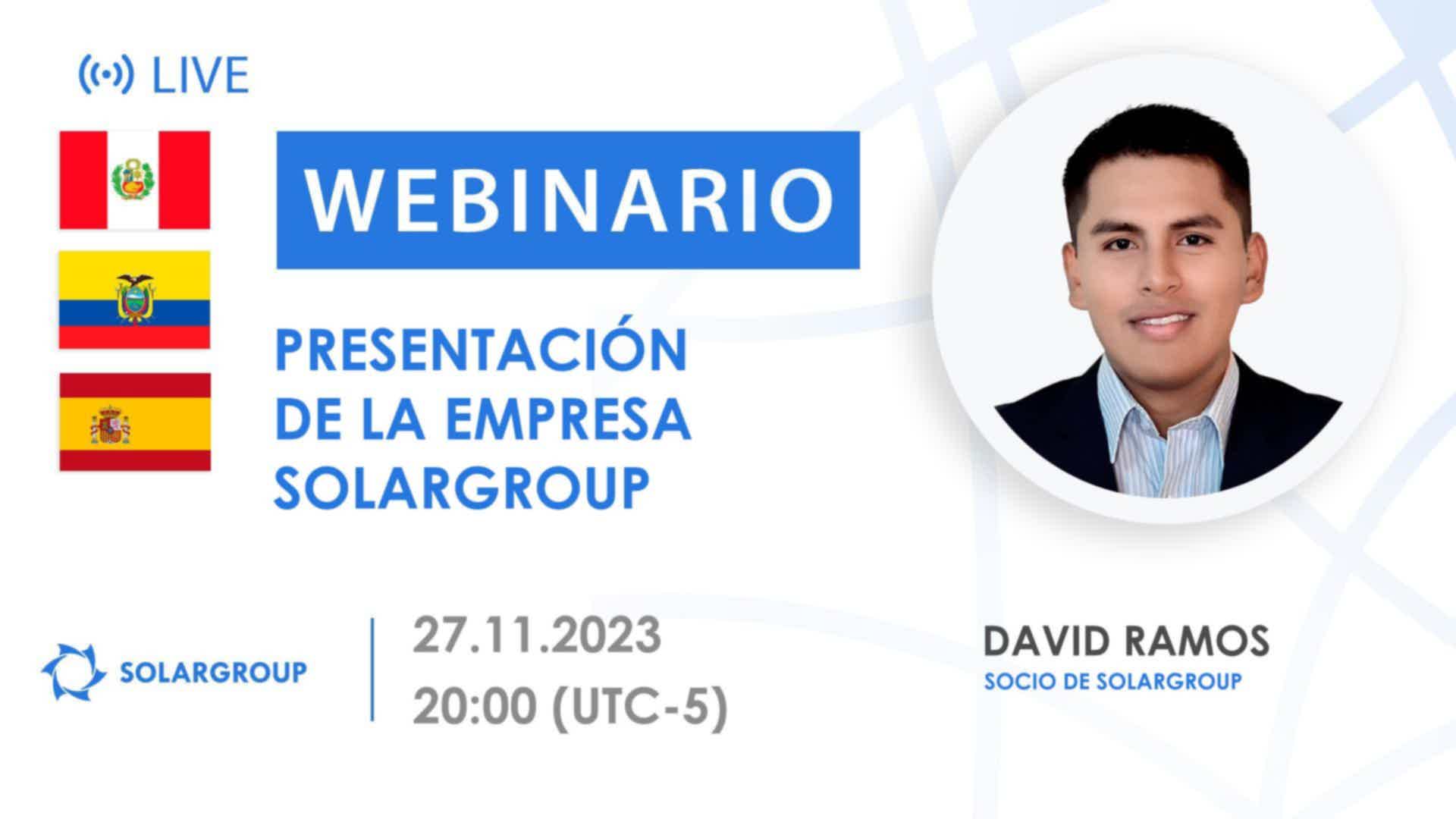 LIVE

WEBINARIO

PRESENTACIÓN DE LA EMPRESA SOLARGROUP

SOLARGROUP

27.11.2023
20:00 (UTC-5)

DAVID RAMOS
SOCIO DE SOLARGROUP